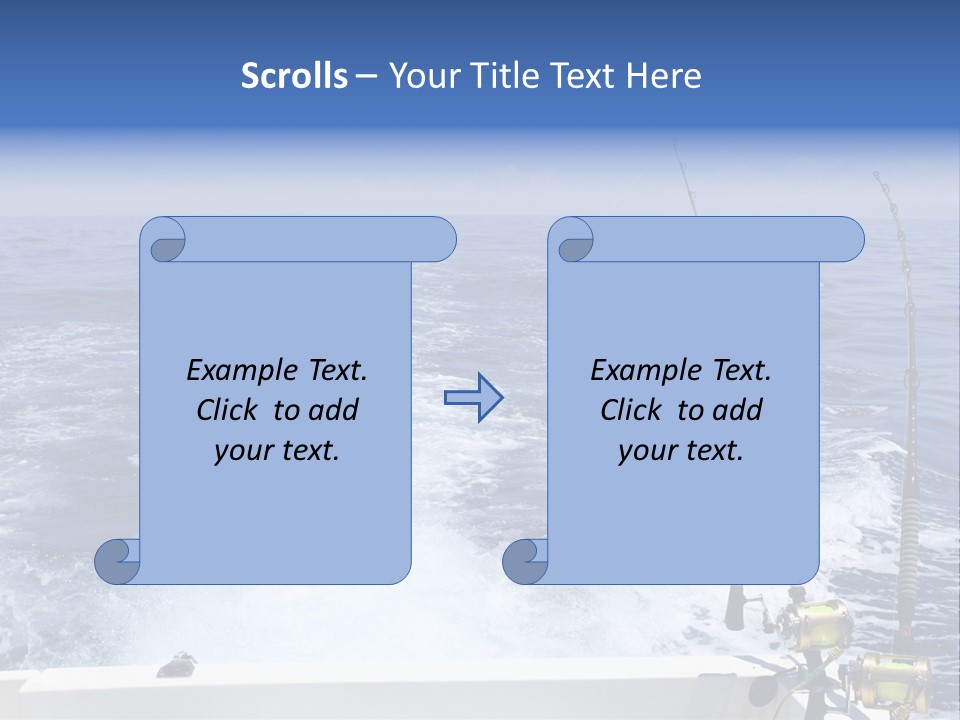 Scrolls – Your Title Text Here

Example Text. Click to add your text.

Example Text. Click to add your text.